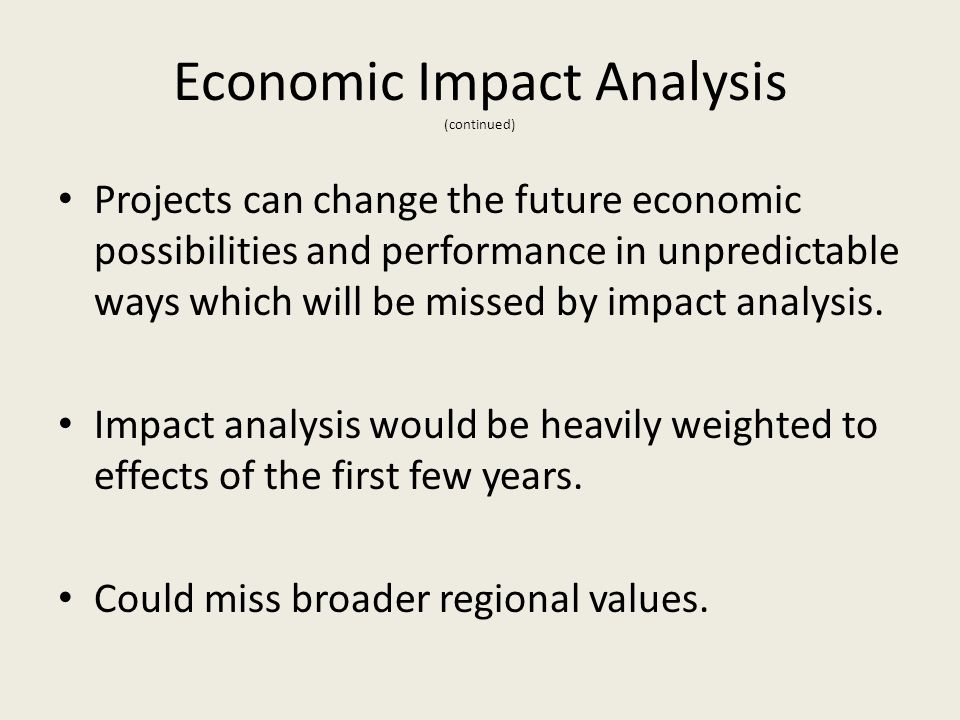 Economic Impact Analysis
(continued)

• Projects can change the future economic possibilities and performance in unpredictable ways which will be missed by impact analysis.

• Impact analysis would be heavily weighted to effects of the first few years.

• Could miss broader regional values.